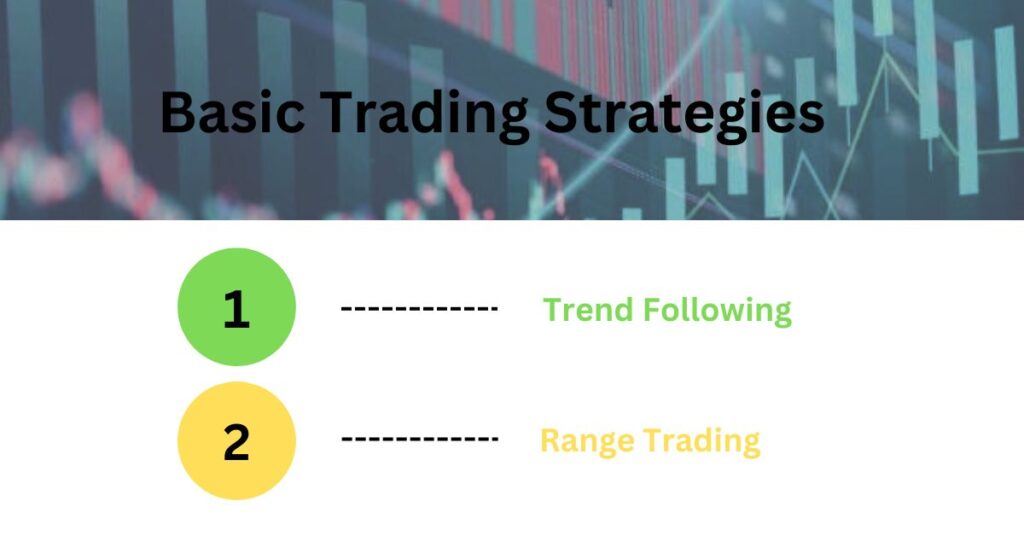 Basic Trading Strategies

1 ------------ Trend Following

2 ------------ Range Trading